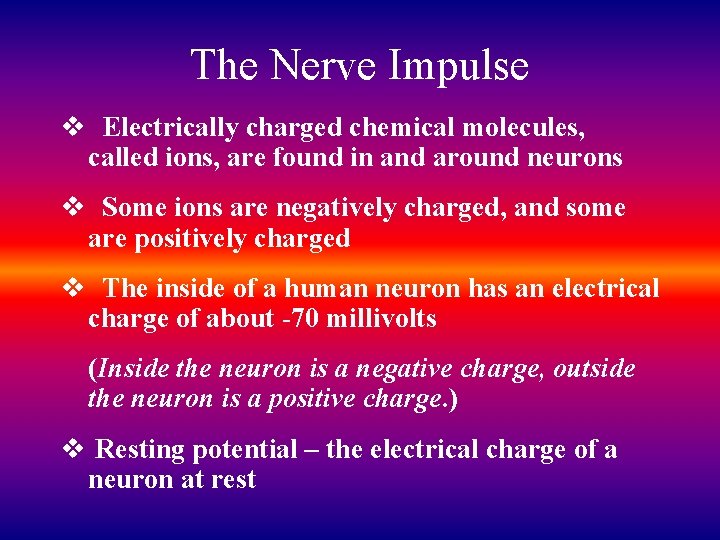 The Nerve Impulse

❖ Electrically charged chemical molecules, called ions, are found in and around neurons

❖ Some ions are negatively charged, and some are positively charged

❖ The inside of a human neuron has an electrical charge of about -70 millivolts

(Inside the neuron is a negative charge, outside the neuron is a positive charge.)

❖ Resting potential – the electrical charge of a neuron at rest